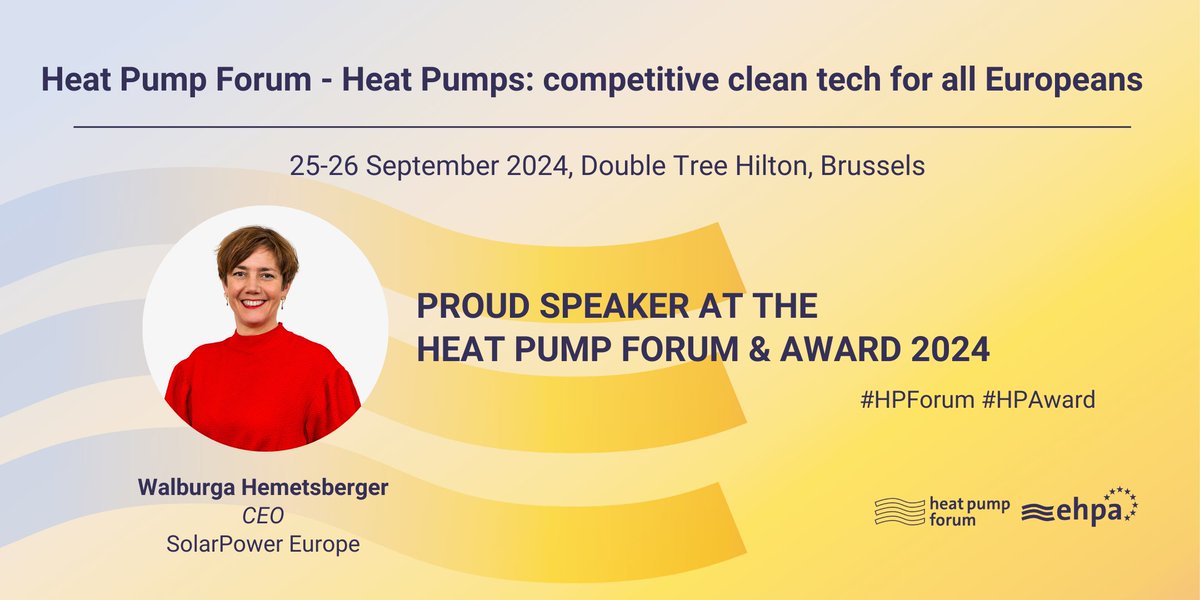 Heat Pump Forum - Heat Pumps: competitive clean tech for all Europeans

25-26 September 2024, Double Tree Hilton, Brussels

PROUD SPEAKER AT THE HEAT PUMP FORUM & AWARD 2024

#HPForum #HPAward

Walburga Hemetsberger
CEO
SolarPower Europe

heat pump forum

ehpa